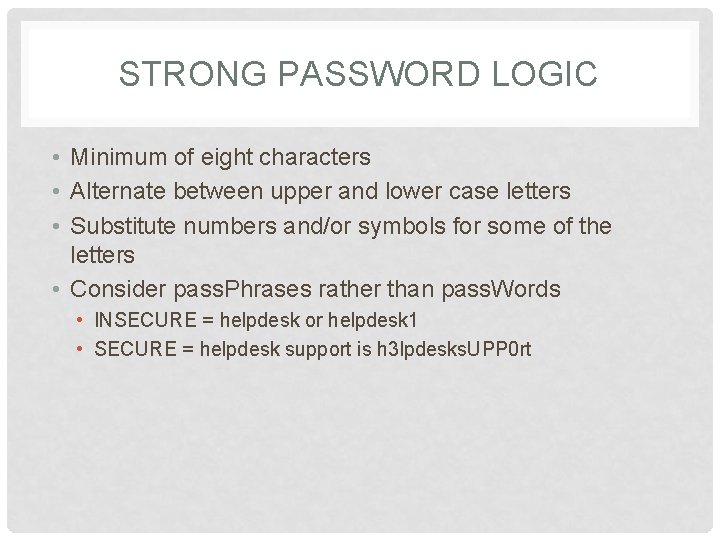 STRONG PASSWORD LOGIC

• Minimum of eight characters
• Alternate between upper and lower case letters
• Substitute numbers and/or symbols for some of the letters
• Consider passPhrases rather than passWords
  • INSECURE = helpdesk or helpdesk1
  • SECURE = helpdesk support is h3lpdesksUPP0rt